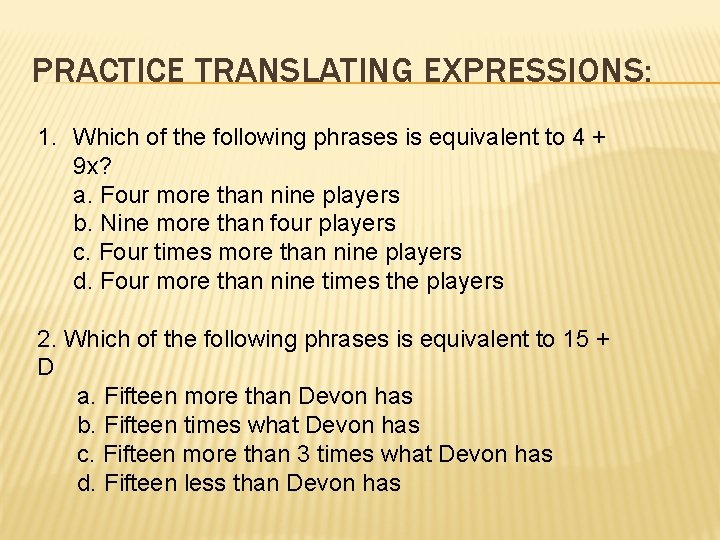 PRACTICE TRANSLATING EXPRESSIONS:

1. Which of the following phrases is equivalent to $4 + 9x$?
a. Four more than nine players
b. Nine more than four players
c. Four times more than nine players
d. Four more than nine times the players

2. Which of the following phrases is equivalent to $15 + D$
a. Fifteen more than Devon has
b. Fifteen times what Devon has
c. Fifteen more than 3 times what Devon has
d. Fifteen less than Devon has